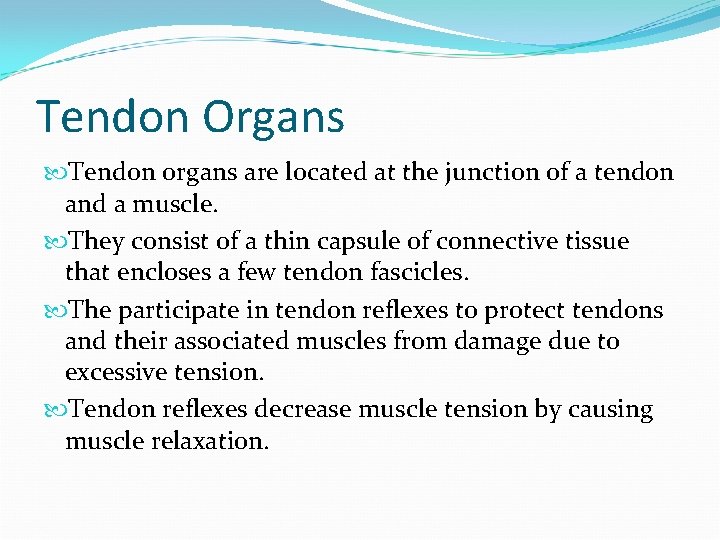 Tendon Organs

Tendon organs are located at the junction of a tendon and a muscle.

They consist of a thin capsule of connective tissue that encloses a few tendon fascicles.

The participate in tendon reflexes to protect tendons and their associated muscles from damage due to excessive tension.

Tendon reflexes decrease muscle tension by causing muscle relaxation.